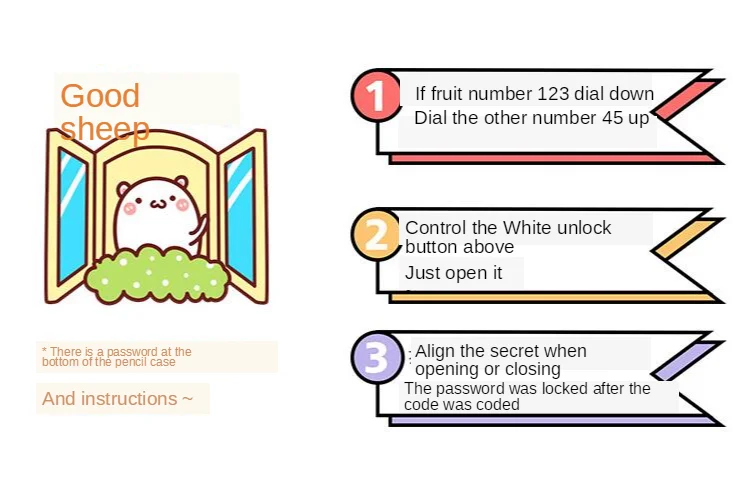 Good sheep

* There is a password at the bottom of the pencil case

And instructions ~

1 If fruit number 123 dial down
Dial the other number 45 up

2 Control the White unlock button above
Just open it

3 : Align the secret when opening or closing
The password was locked after the code was coded